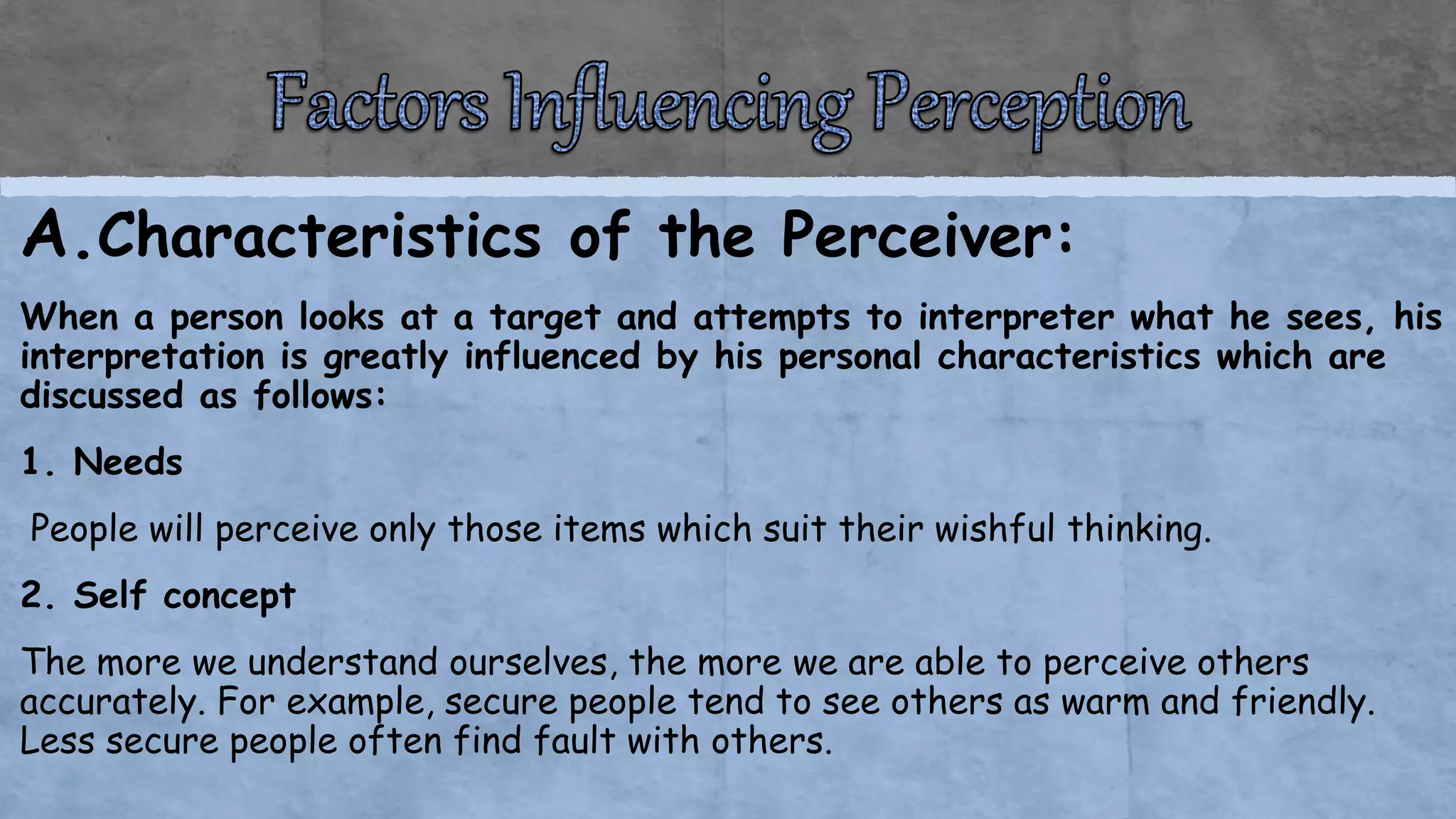 Factors Influencing Perception

A.Characteristics of the Perceiver:

When a person looks at a target and attempts to interpreter what he sees, his interpretation is greatly influenced by his personal characteristics which are discussed as follows:

1. Needs

People will perceive only those items which suit their wishful thinking.

2. Self concept

The more we understand ourselves, the more we are able to perceive others accurately. For example, secure people tend to see others as warm and friendly. Less secure people often find fault with others.